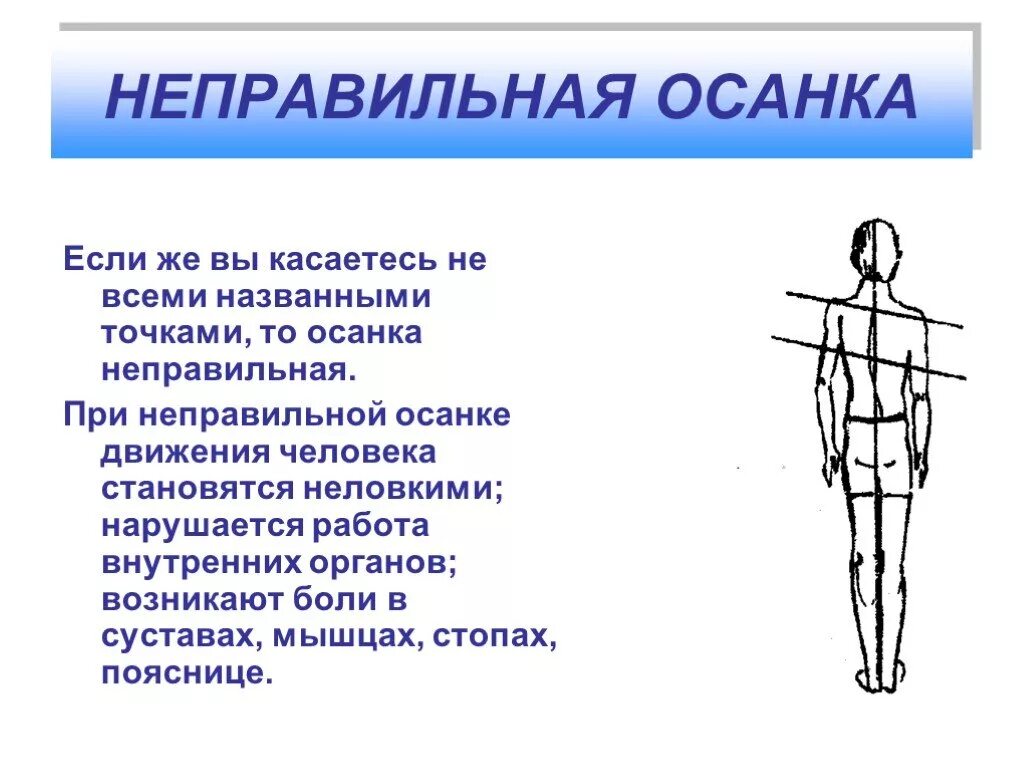 НЕПРАВИЛЬНАЯ ОСАНКА

Если же вы касаетесь не всеми названными точками, то осанка неправильная.

При неправильной осанке движения человека становятся неловкими; нарушается работа внутренних органов; возникают боли в суставах, мышцах, стопах, пояснице.